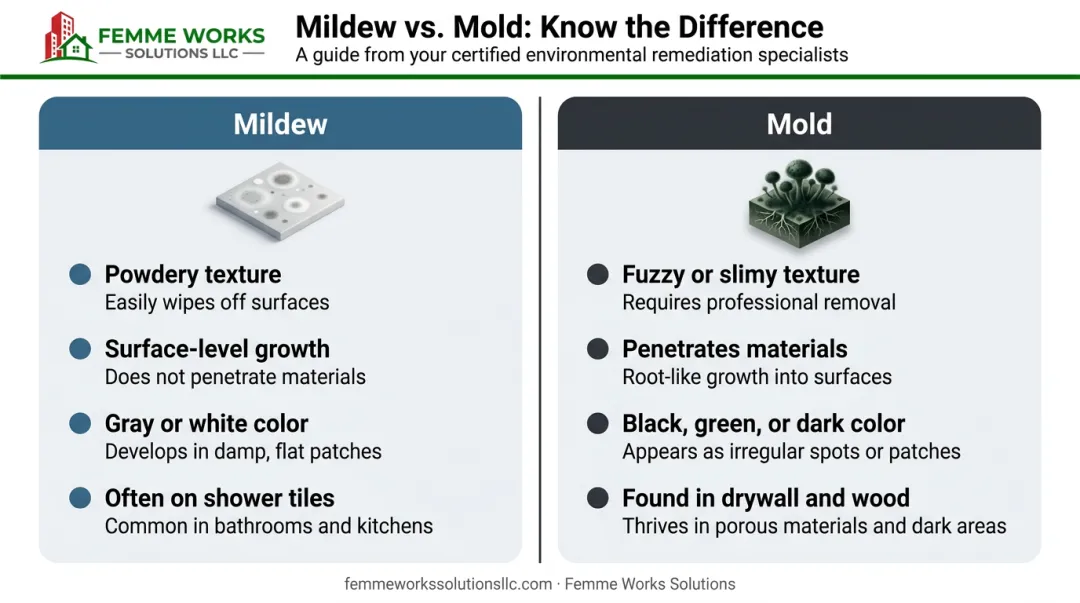 FEMME WORKS
SOLUTIONS LLC

Mildew vs. Mold: Know the Difference
A guide from your certified environmental remediation specialists

Mildew

Powdery texture
Easily wipes off surfaces

Surface-level growth
Does not penetrate materials

Gray or white color
Develops in damp, flat patches

Often on shower tiles
Common in bathrooms and kitchens

Mold

Fuzzy or slimy texture
Requires professional removal

Penetrates materials
Root-like growth into surfaces

Black, green, or dark color
Appears as irregular spots or patches

Found in drywall and wood
Thrives in porous materials and dark areas

femmeworkssolutionsllc.com · Femme Works Solutions